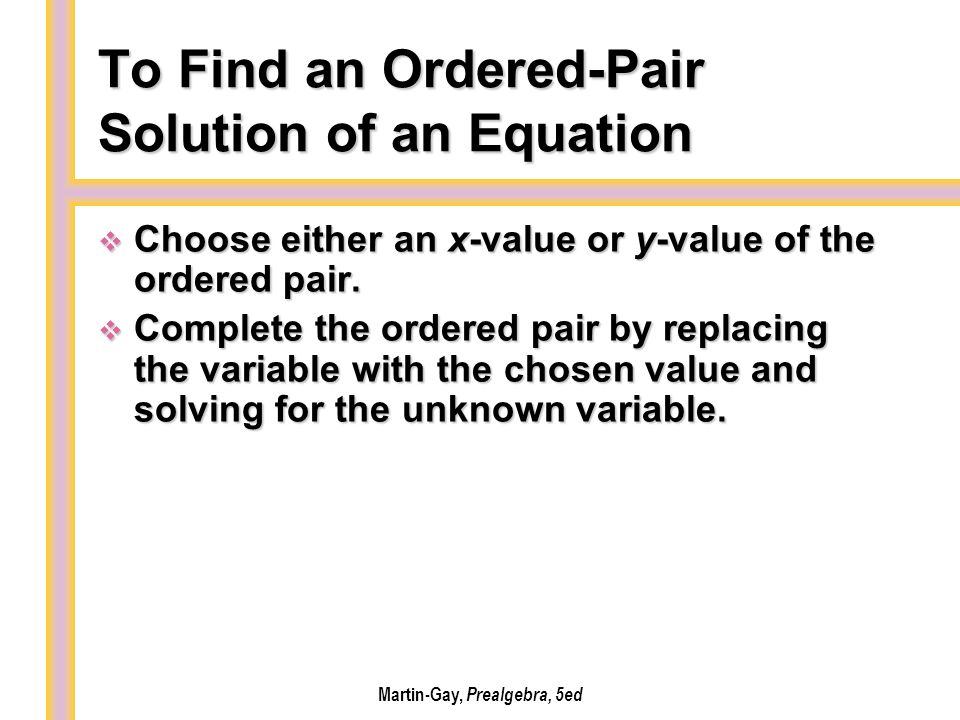 To Find an Ordered-Pair Solution of an Equation

❖ Choose either an $x$-value or $y$-value of the ordered pair.

❖ Complete the ordered pair by replacing the variable with the chosen value and solving for the unknown variable.

Martin-Gay, Prealgebra, 5ed